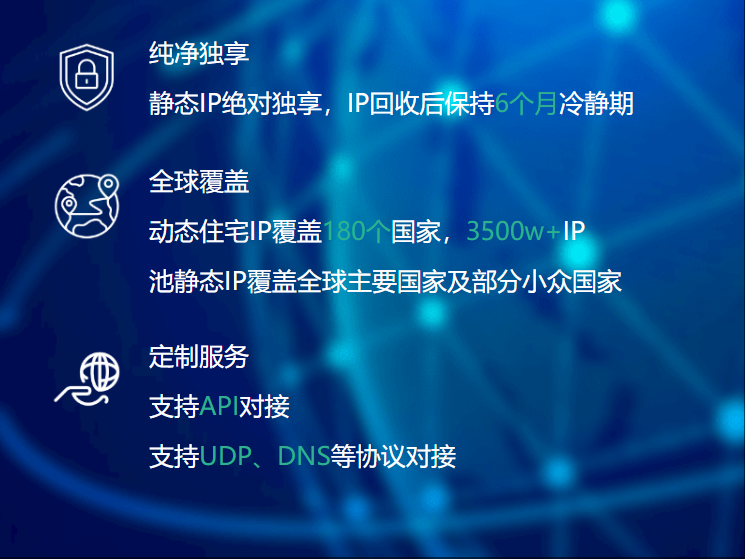 纯净独享

静态IP绝对独享，IP回收后保持6个月冷静期

全球覆盖

动态住宅IP覆盖180个国家，3500w+IP

池静态IP覆盖全球主要国家及部分小众国家

定制服务

支持API对接

支持UDP、DNS等协议对接